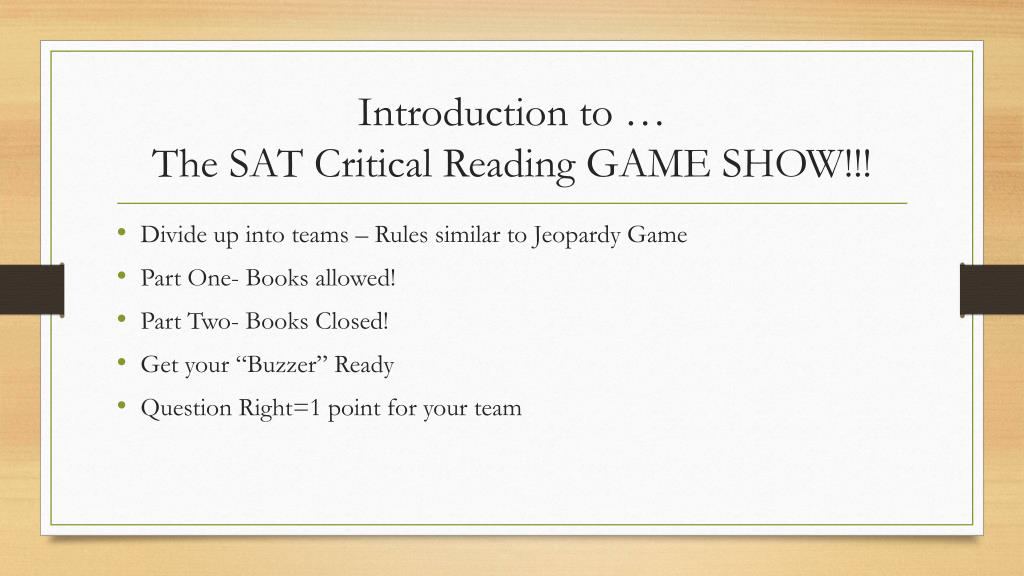 Introduction to …
The SAT Critical Reading GAME SHOW!!!

• Divide up into teams – Rules similar to Jeopardy Game
• Part One- Books allowed!
• Part Two- Books Closed!
• Get your “Buzzer” Ready
• Question Right=1 point for your team